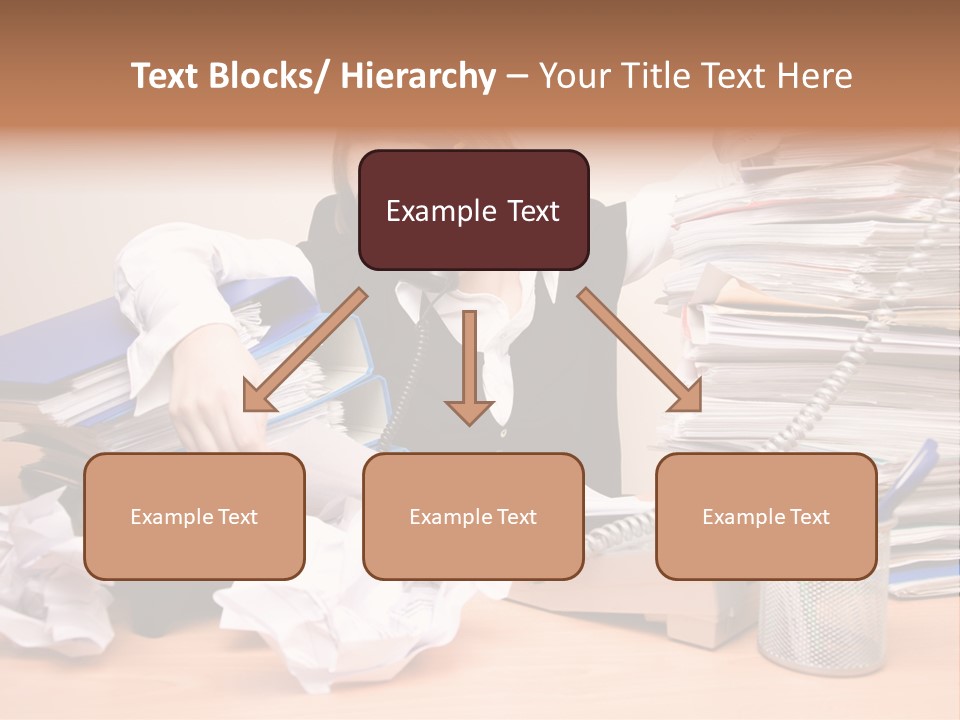 Text Blocks/ Hierarchy – Your Title Text Here

Example Text

Example Text

Example Text

Example Text